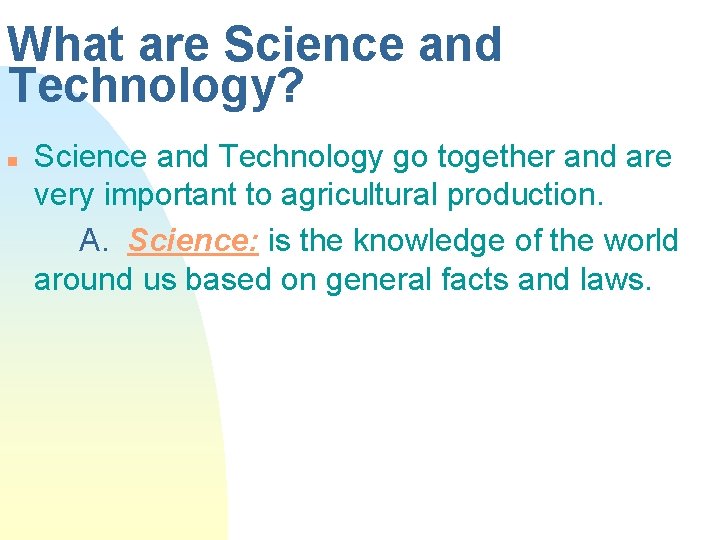 What are Science and Technology?

Science and Technology go together and are very important to agricultural production.

A. Science: is the knowledge of the world around us based on general facts and laws.